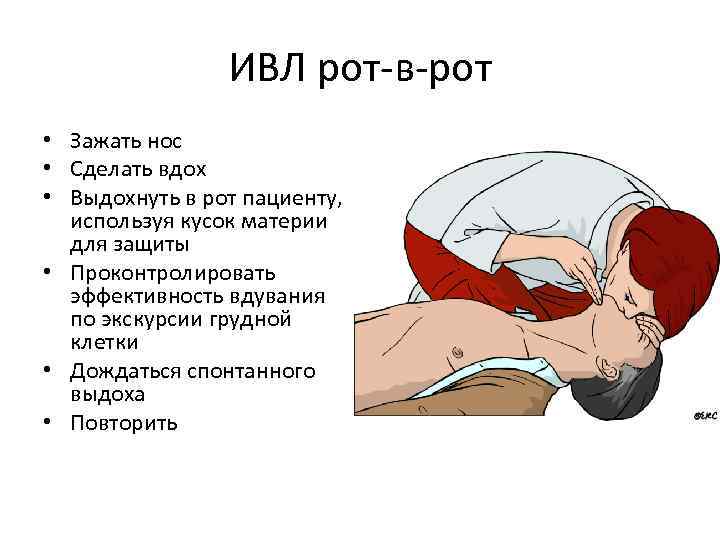 ИВЛ рот-в-рот

• Зажать нос
• Сделать вдох
• Выдохнуть в рот пациенту, используя кусок материи для защиты
• Проконтролировать эффективность вдувания по экскурсии грудной клетки
• Дождаться спонтанного выдоха
• Повторить

©ERC